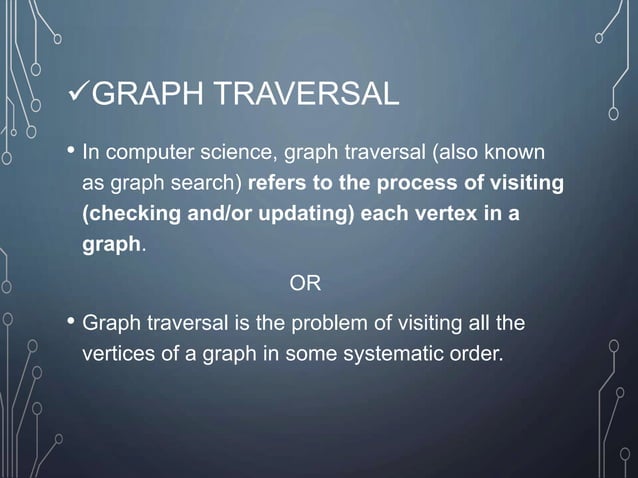 ✓GRAPH TRAVERSAL

• In computer science, graph traversal (also known as graph search) refers to the process of visiting (checking and/or updating) each vertex in a graph.

OR

• Graph traversal is the problem of visiting all the vertices of a graph in some systematic order.